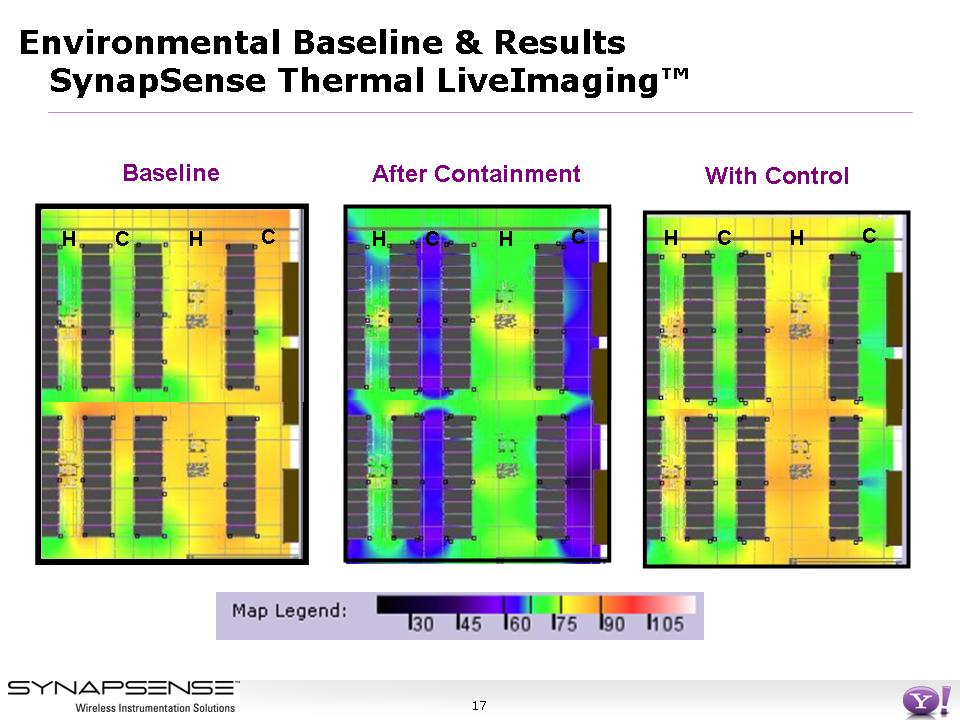 Environmental Baseline & Results
SynapSense Thermal LiveImaging™

Baseline

H C H C

After Containment

H C H C

With Control

H C H C

Map Legend: 30 45 60 75 90 105

SYNAPSENSE™
Wireless Instrumentation Solutions

17

Y!